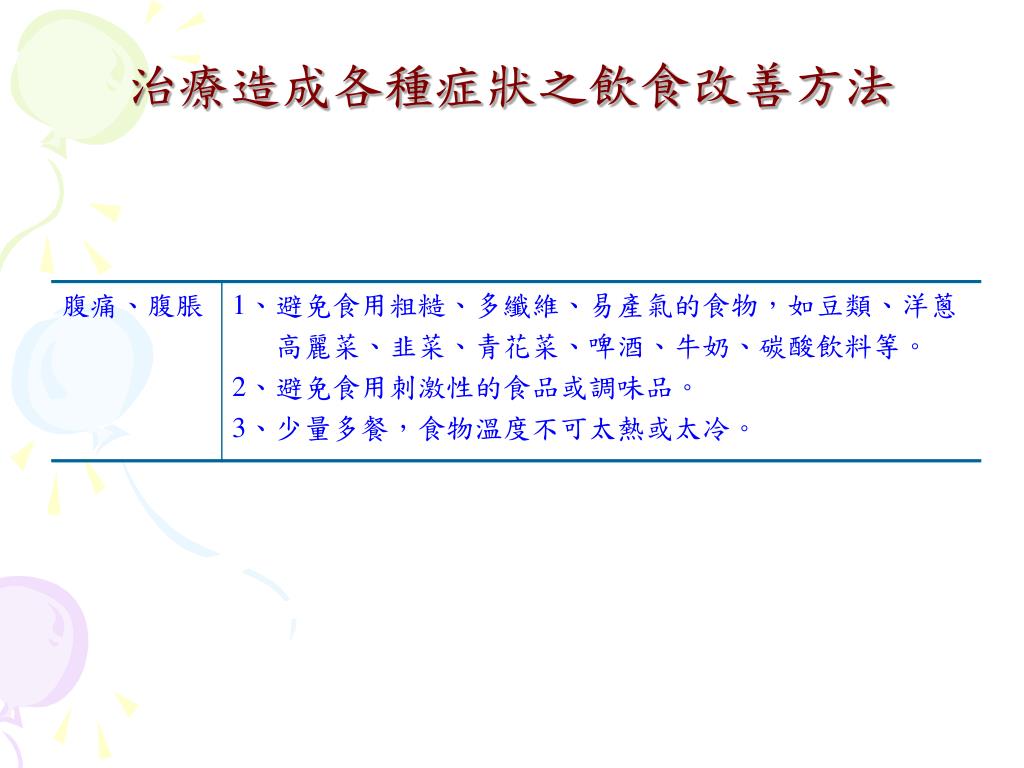 治療造成各種症狀之飲食改善方法

| 腹痛、腹脹 | 1、避免食用粗糙、多纖維、易產氣的食物，如豆類、洋蔥高麗菜、韭菜、青花菜、啤酒、牛奶、碳酸飲料等。<br>2、避免食用刺激性的食品或調味品。<br>3、少量多餐，食物溫度不可太熱或太冷。 |
|---|---|